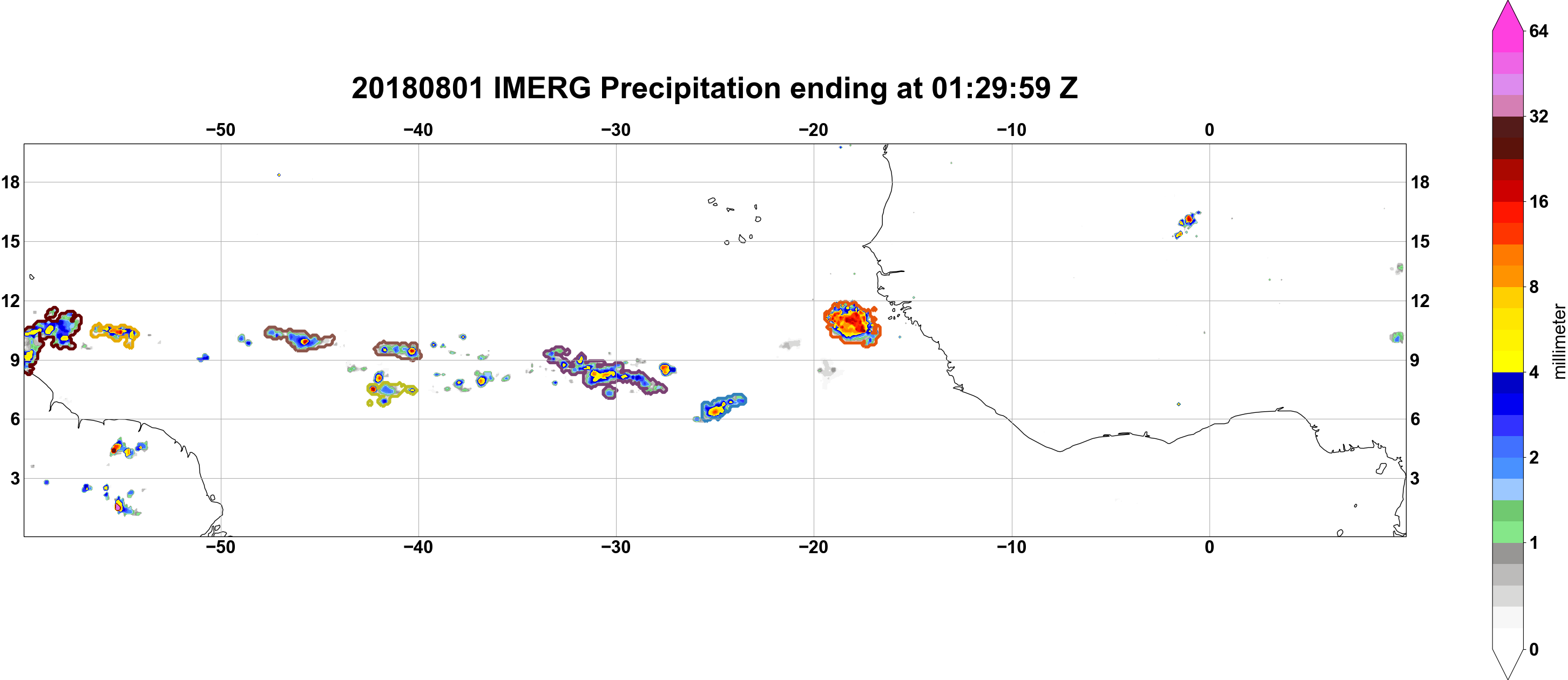 20180801 IMERG Precipitation ending at 01:29:59 Z

−50 −40 −30 −20 −10 0

18 15 12 9 6 3

18 15 12 9 6 3

−50 −40 −30 −20 −10 0

64
32
16
8
4
2
1
0
millimeter